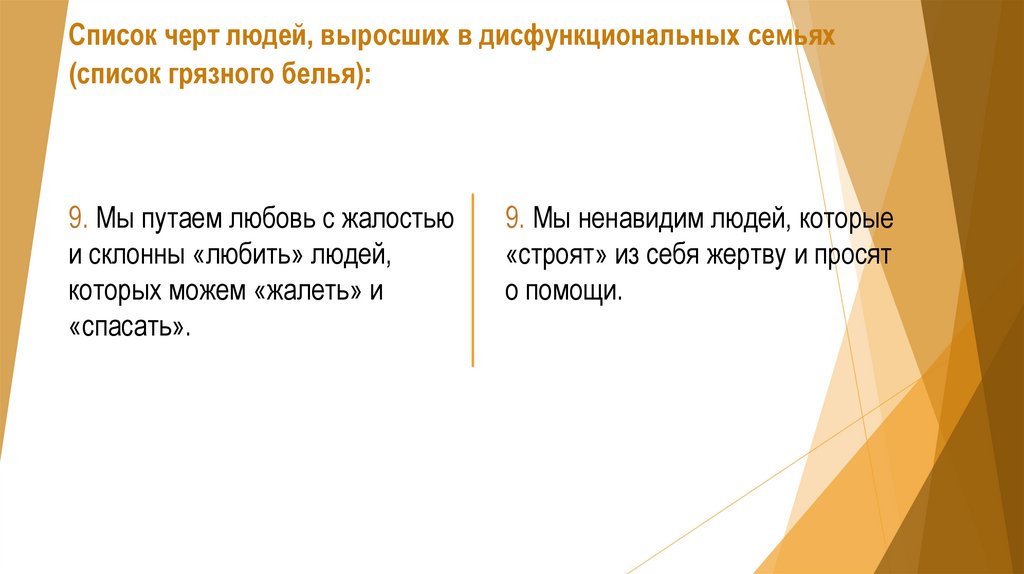 Список черт людей, выросших в дисфункциональных семьях (список грязного белья):

9. Мы путаем любовь с жалостью и склонны «любить» людей, которых можем «жалеть» и «спасать».

9. Мы ненавидим людей, которые «строят» из себя жертву и просят о помощи.